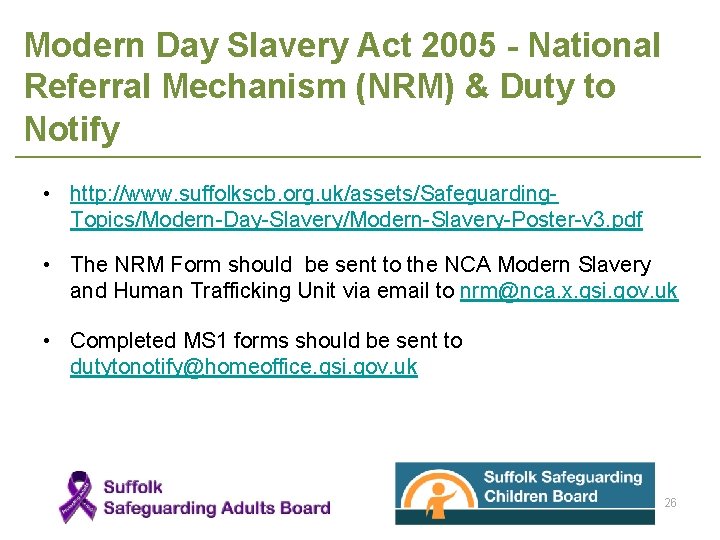 Modern Day Slavery Act 2005 - National Referral Mechanism (NRM) & Duty to Notify

• http://www.suffolkscb.org.uk/assets/Safeguarding-Topics/Modern-Day-Slavery/Modern-Slavery-Poster-v3.pdf

• The NRM Form should be sent to the NCA Modern Slavery and Human Trafficking Unit via email to nrm@nca.x.gsi.gov.uk

• Completed MS1 forms should be sent to dutytonotify@homeoffice.gsi.gov.uk

Suffolk Safeguarding Adults Board

Suffolk Safeguarding Children Board

26